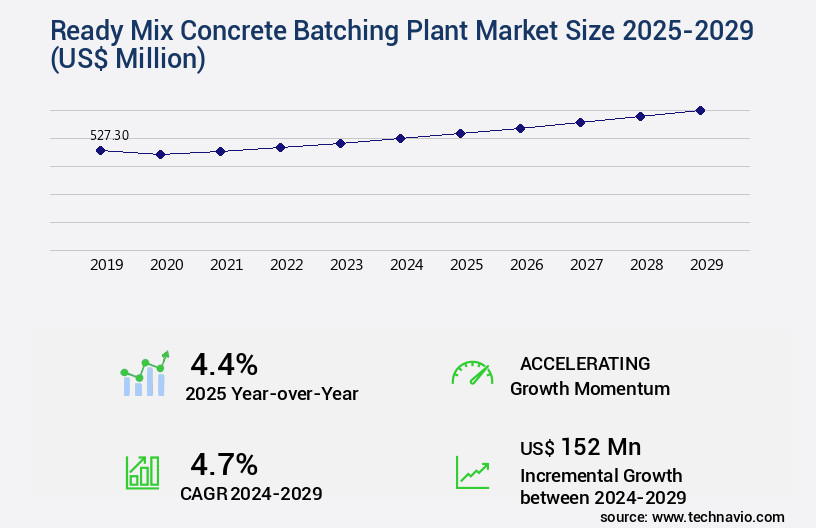 Ready Mix Concrete Batching Plant Market Size 2025-2029 (US$ Million)

527.30

2019 2020 2021 2022 2023 2024 2025 2026 2027 2028 2029

4.4%
2025 Year-over-Year

ACCELERATING
Growth Momentum

4.7%
CAGR 2024-2029

US$ 152 Mn
Incremental Growth between 2024-2029

source: www.technavio.com